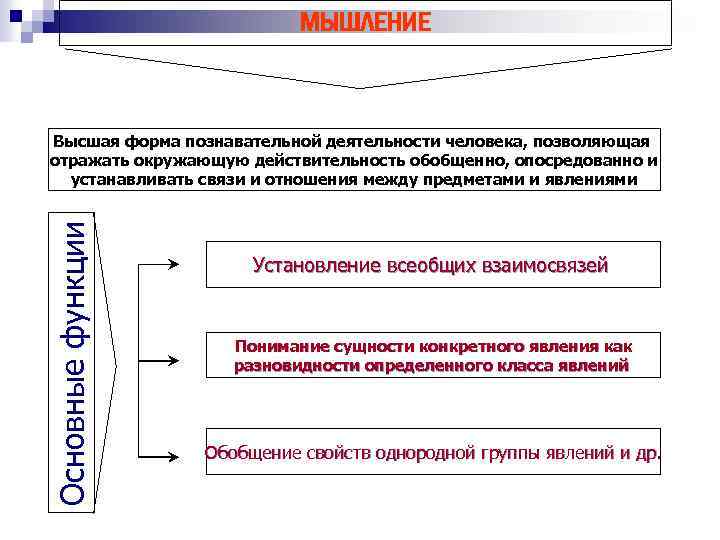 МЫШЛЕНИЕ

Высшая форма познавательной деятельности человека, позволяющая отражать окружающую действительность обобщенно, опосредованно и устанавливать связи и отношения между предметами и явлениями

Основные функции

Установление всеобщих взаимосвязей

Понимание сущности конкретного явления как разновидности определенного класса явлений

Обобщение свойств однородной группы явлений и др.